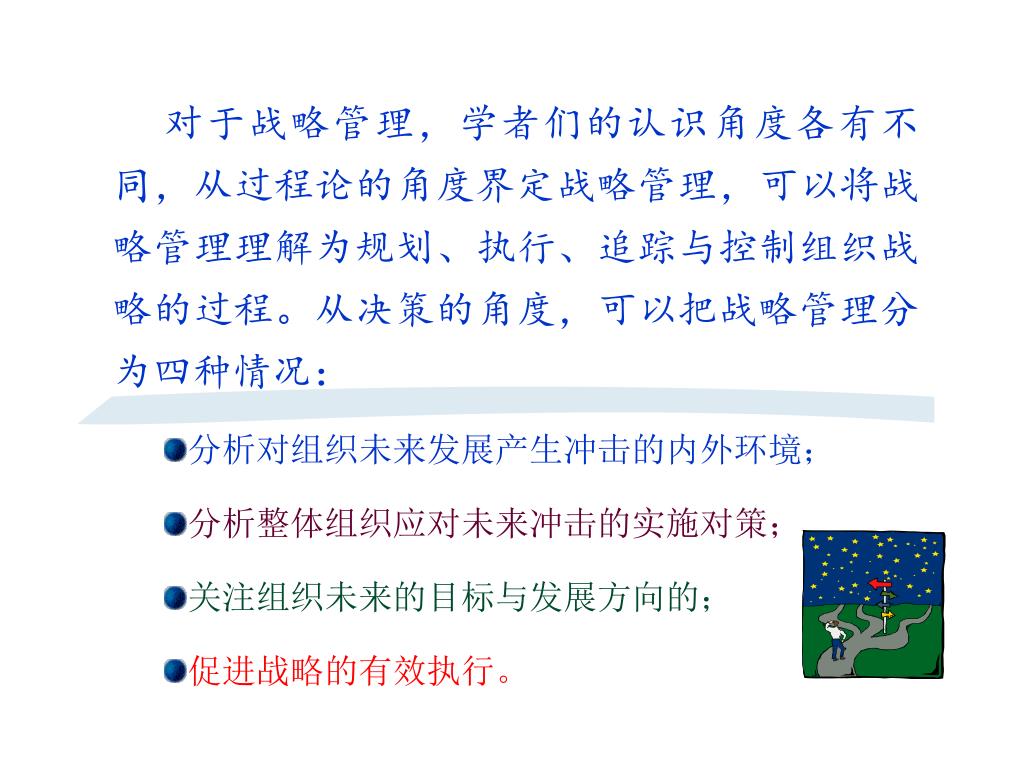 对于战略管理，学者们的认识角度各有不同，从过程论的角度界定战略管理，可以将战略管理理解为规划、执行、追踪与控制组织战略的过程。从决策的角度，可以把战略管理分为四种情况：

分析对组织未来发展产生冲击的内外环境；

分析整体组织应对未来冲击的实施对策；

关注组织未来的目标与发展方向的；

促进战略的有效执行。